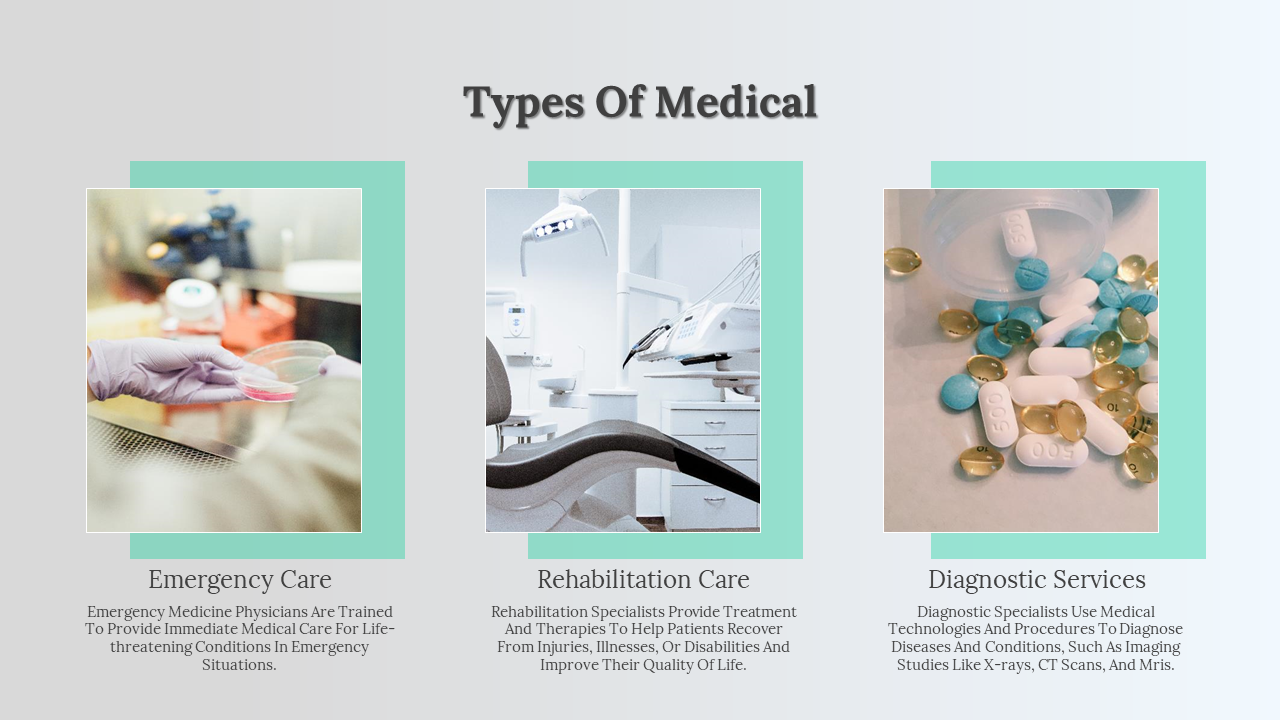 Types Of Medical

Emergency Care

Emergency Medicine Physicians Are Trained To Provide Immediate Medical Care For Life-threatening Conditions In Emergency Situations.

Rehabilitation Care

Rehabilitation Specialists Provide Treatment And Therapies To Help Patients Recover From Injuries, Illnesses, Or Disabilities And Improve Their Quality Of Life.

Diagnostic Services

Diagnostic Specialists Use Medical Technologies And Procedures To Diagnose Diseases And Conditions, Such As Imaging Studies Like X-rays, CT Scans, And Mris.